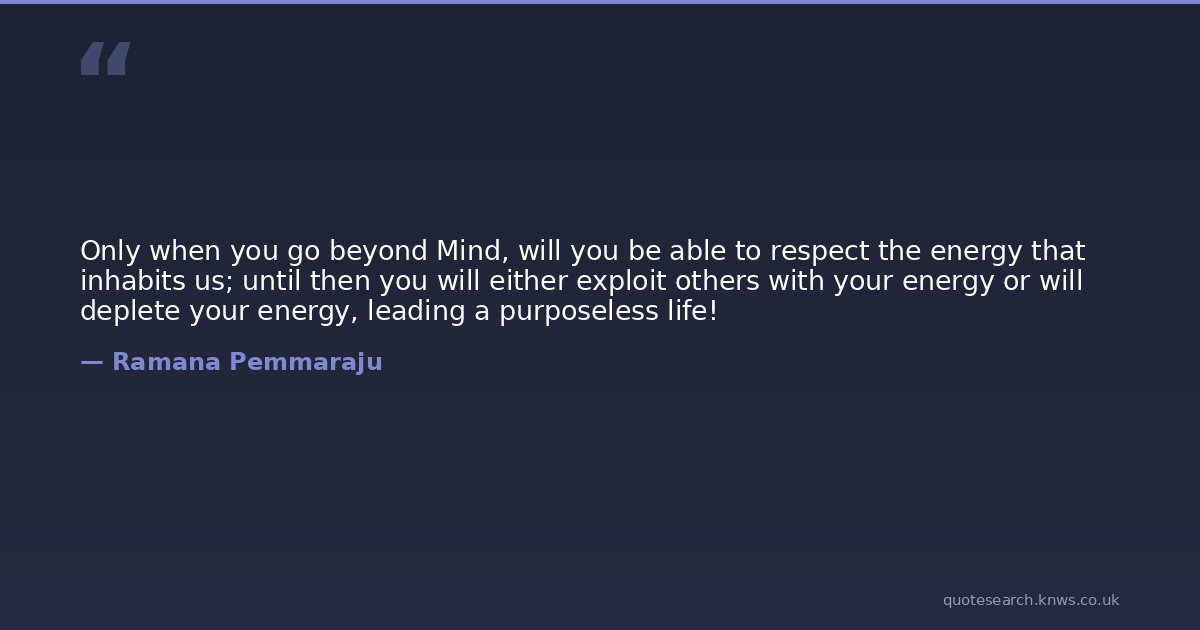 “

Only when you go beyond Mind, will you be able to respect the energy that inhabits us; until then you will either exploit others with your energy or will deplete your energy, leading a purposeless life!

— Ramana Pemmaraju

quotesearch.knws.co.uk